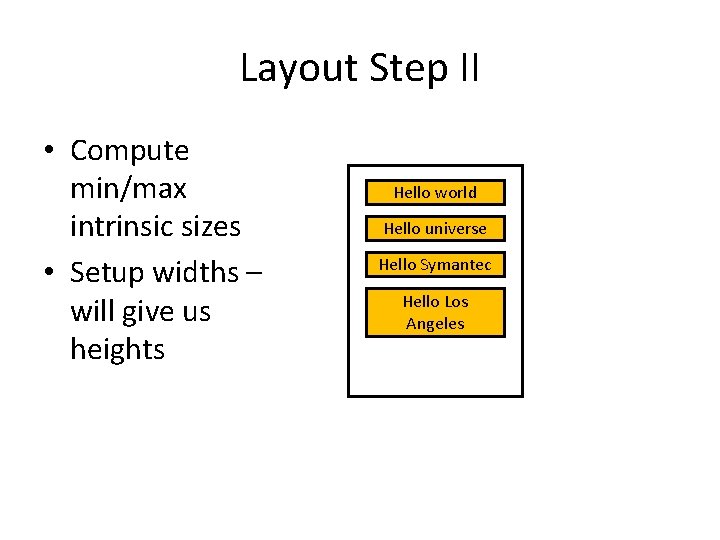 Layout Step II

• Compute min/max intrinsic sizes
• Setup widths – will give us heights

Hello world

Hello universe

Hello Symantec

Hello Los Angeles